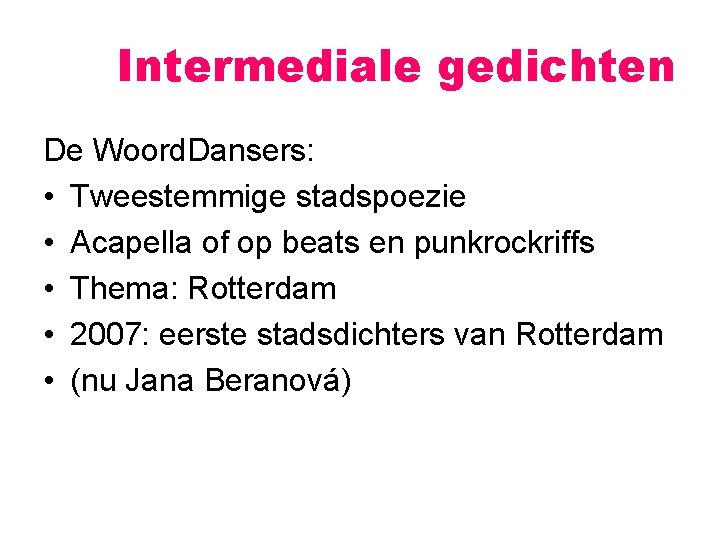 Intermediale gedichten

De WoordDansers:
• Tweestemmige stadspoezie
• Acapella of op beats en punkrockriffs
• Thema: Rotterdam
• 2007: eerste stadsdichters van Rotterdam
• (nu Jana Beranová)